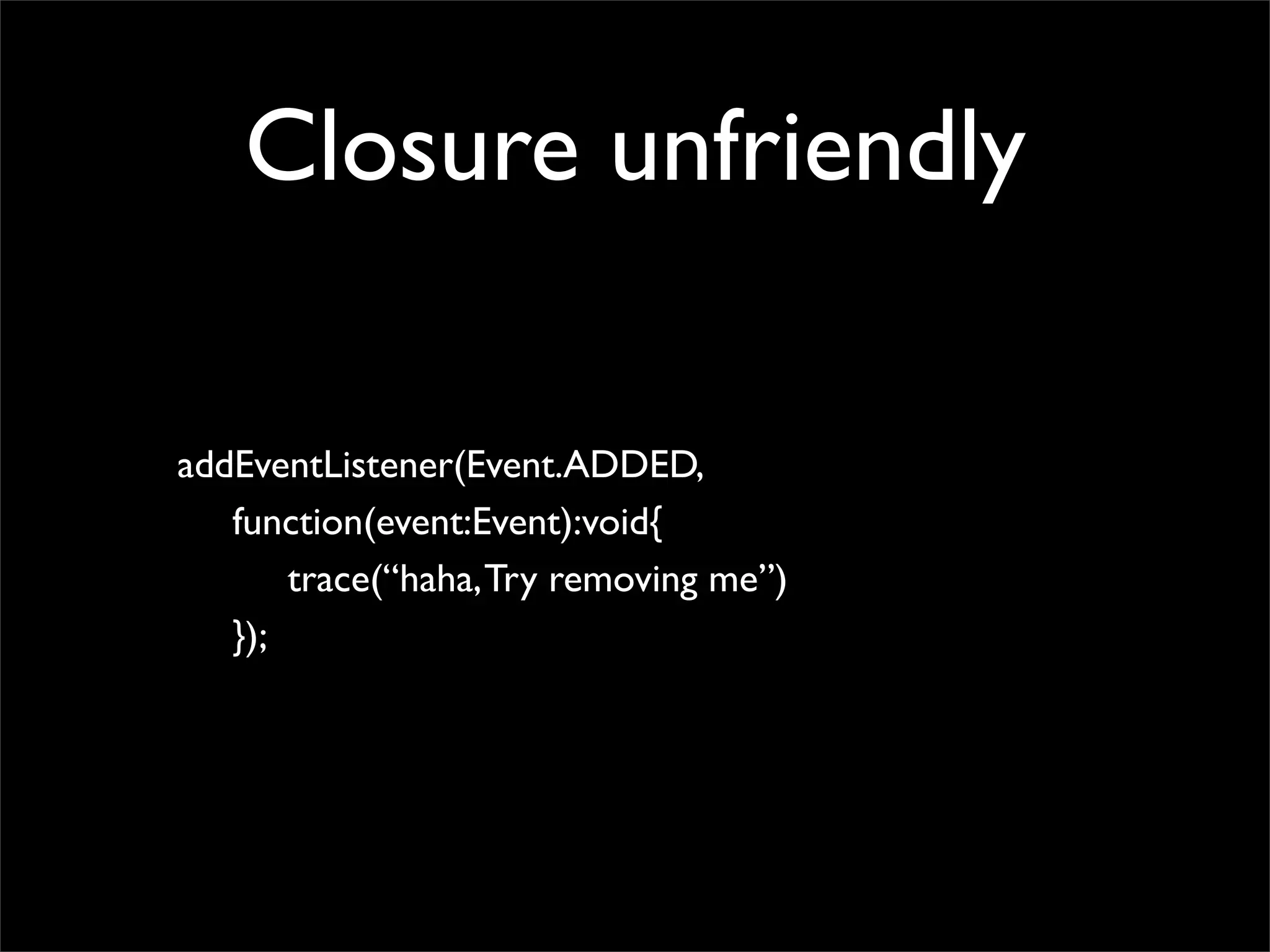 Closure unfriendly

addEventListener(Event.ADDED,
function(event:Event):void{
trace(“haha, Try removing me”)
});